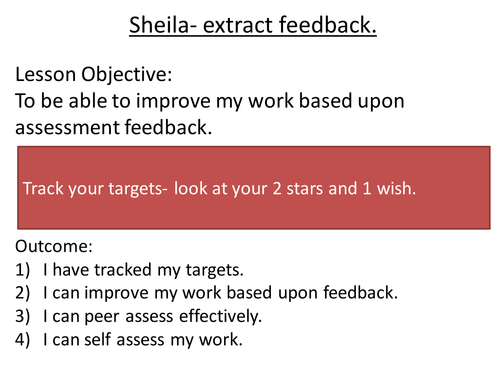 Sheila- extract feedback.

Lesson Objective:
To be able to improve my work based upon assessment feedback.

Track your targets- look at your 2 stars and 1 wish.

Outcome:
1) I have tracked my targets.
2) I can improve my work based upon feedback.
3) I can peer assess effectively.
4) I can self assess my work.